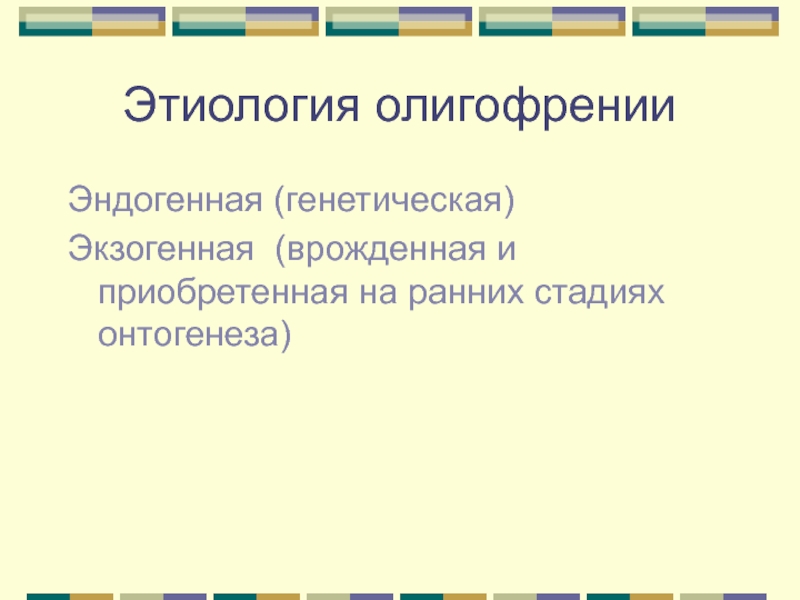 Этиология олигофрении

Эндогенная (генетическая)

Экзогенная  (врожденная и приобретенная на ранних стадиях онтогенеза)